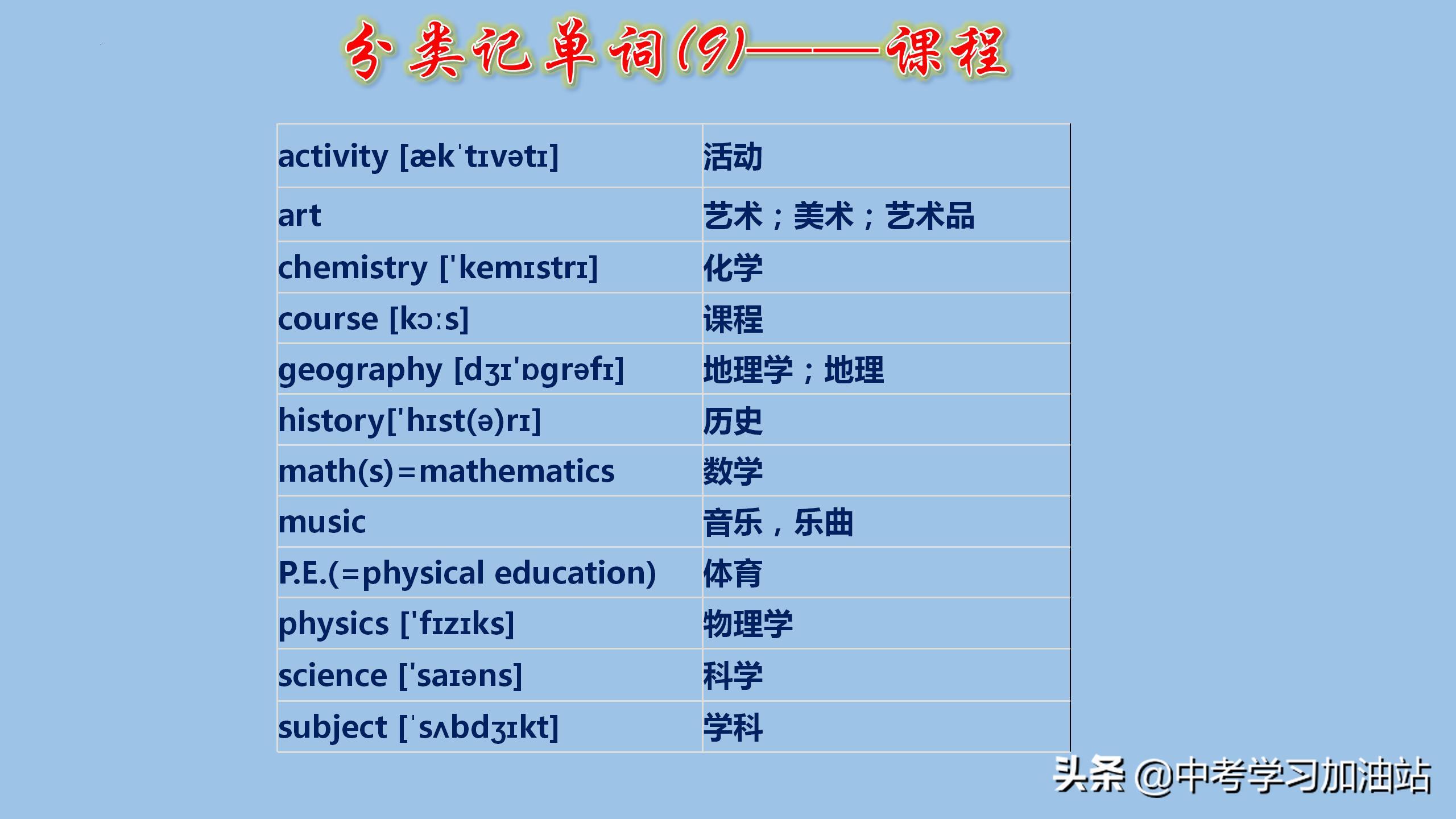 分类记单词(9)——课程

| | |
|---|---|
| activity [ækˈtɪvətɪ] | 活动 |
| art | 艺术；美术；艺术品 |
| chemistry ['kemɪstrɪ] | 化学 |
| course [kɔːs] | 课程 |
| geography [dʒɪ'ɒgrəfɪ] | 地理学；地理 |
| history['hɪst(ə)rɪ] | 历史 |
| math(s)=mathematics | 数学 |
| music | 音乐，乐曲 |
| P.E.(=physical education) | 体育 |
| physics ['fɪzɪks] | 物理学 |
| science ['saɪəns] | 科学 |
| subject [ˈsʌbdʒɪkt] | 学科 |

头条 @中考学习加油站